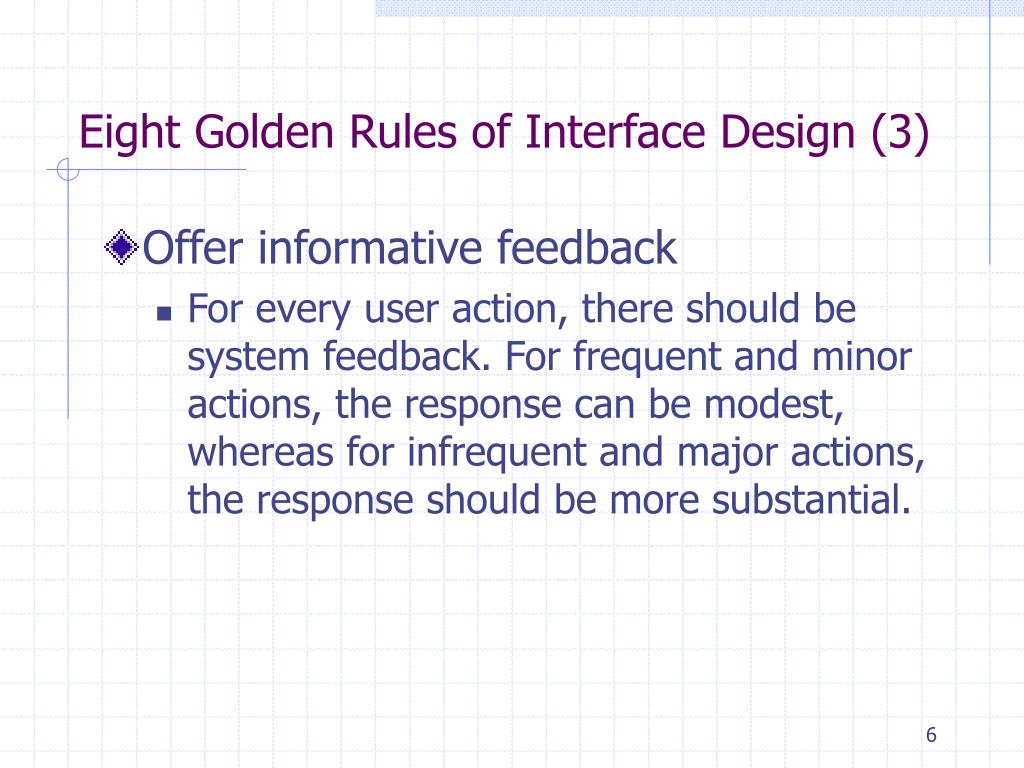 Eight Golden Rules of Interface Design (3)

Offer informative feedback

For every user action, there should be system feedback. For frequent and minor actions, the response can be modest, whereas for infrequent and major actions, the response should be more substantial.

6